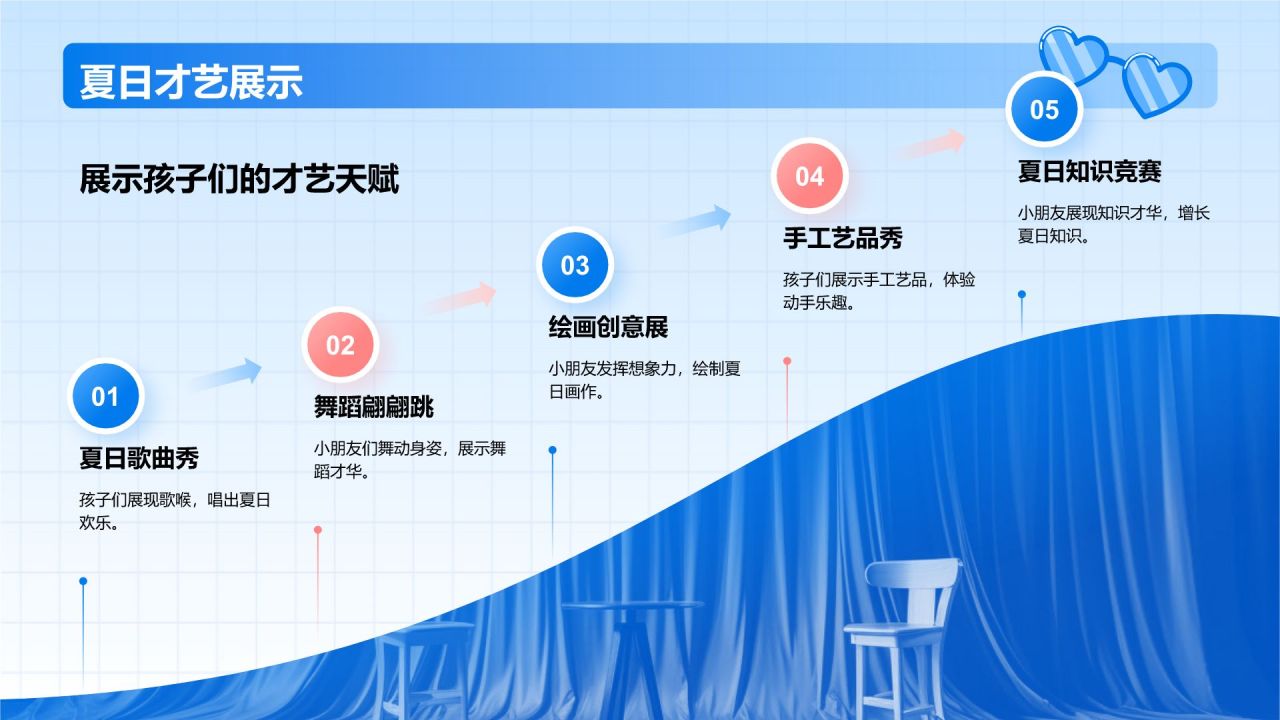 夏日才艺展示

展示孩子们的才艺天赋

01
夏日歌曲秀
孩子们展现歌喉，唱出夏日欢乐。

02
舞蹈翩翩跳
小朋友们舞动身姿，展示舞蹈才华。

03
绘画创意展
小朋友发挥想象力，绘制夏日画作。

04
手工艺品秀
孩子们展示手工艺品，体验动手乐趣。

05
夏日知识竞赛
小朋友展现知识才华，增长夏日知识。